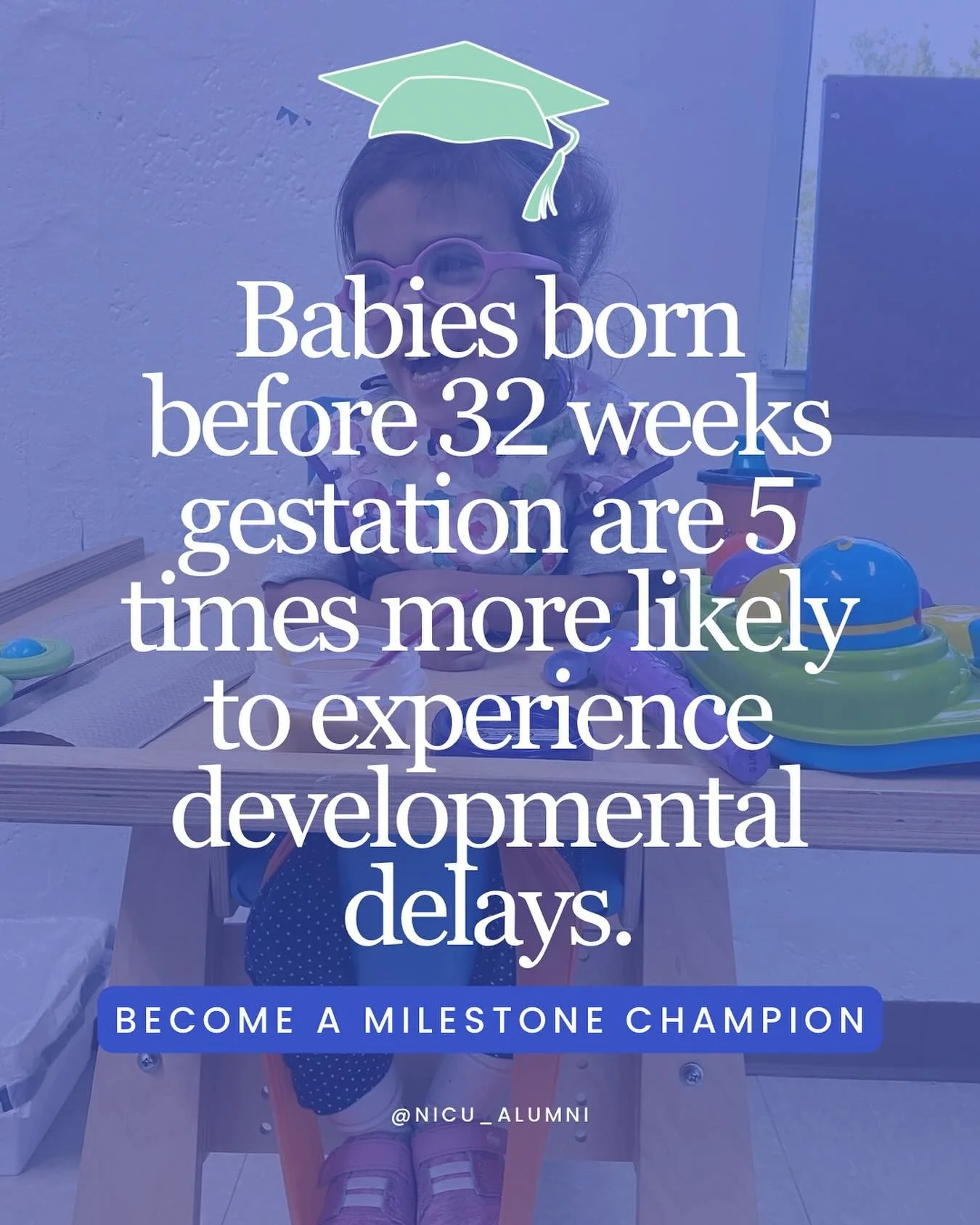 Babies born before 32 weeks gestation are 5 times more likely to experience developmental delays.

BECOME A MILESTONE CHAMPION

@NICU_ALUMNI